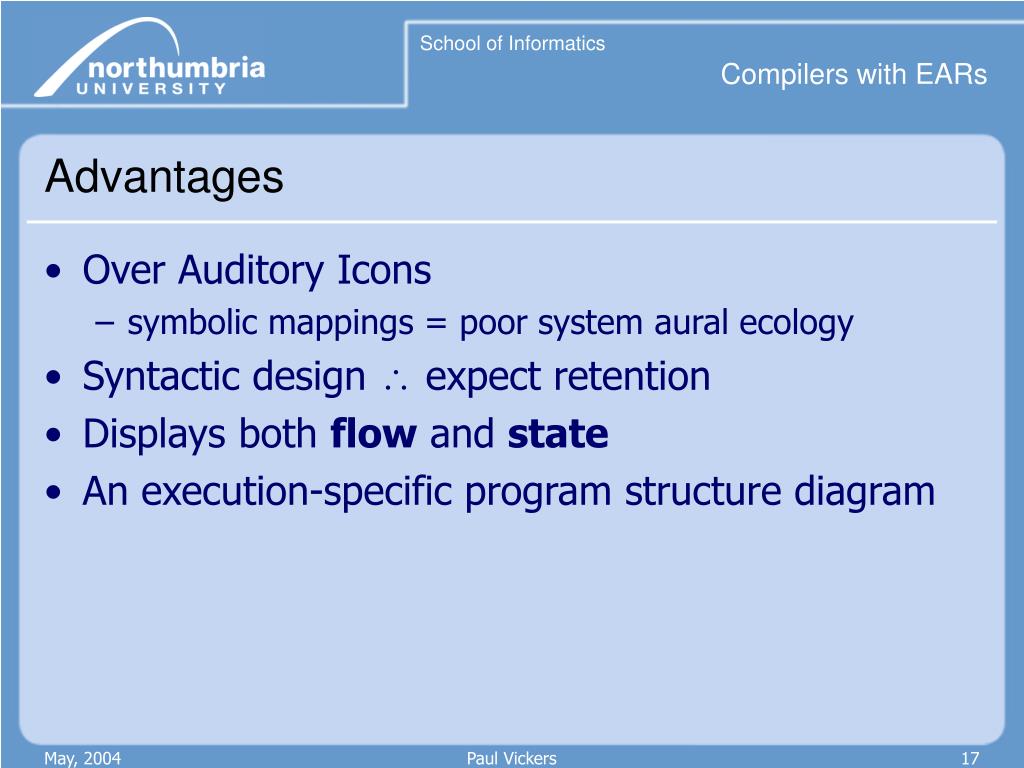 northumbria
UNIVERSITY

School of Informatics

Compilers with EARs

Advantages

• Over Auditory Icons
– symbolic mappings = poor system aural ecology
• Syntactic design $\therefore$ expect retention
• Displays both **flow** and **state**
• An execution-specific program structure diagram

May, 2004

Paul Vickers

17